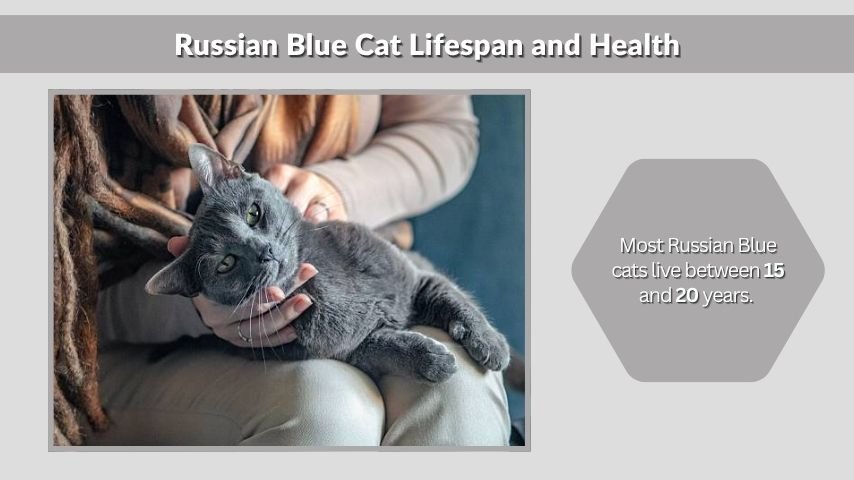 Russian Blue Cat Lifespan and Health

Most Russian Blue cats live between 15 and 20 years.